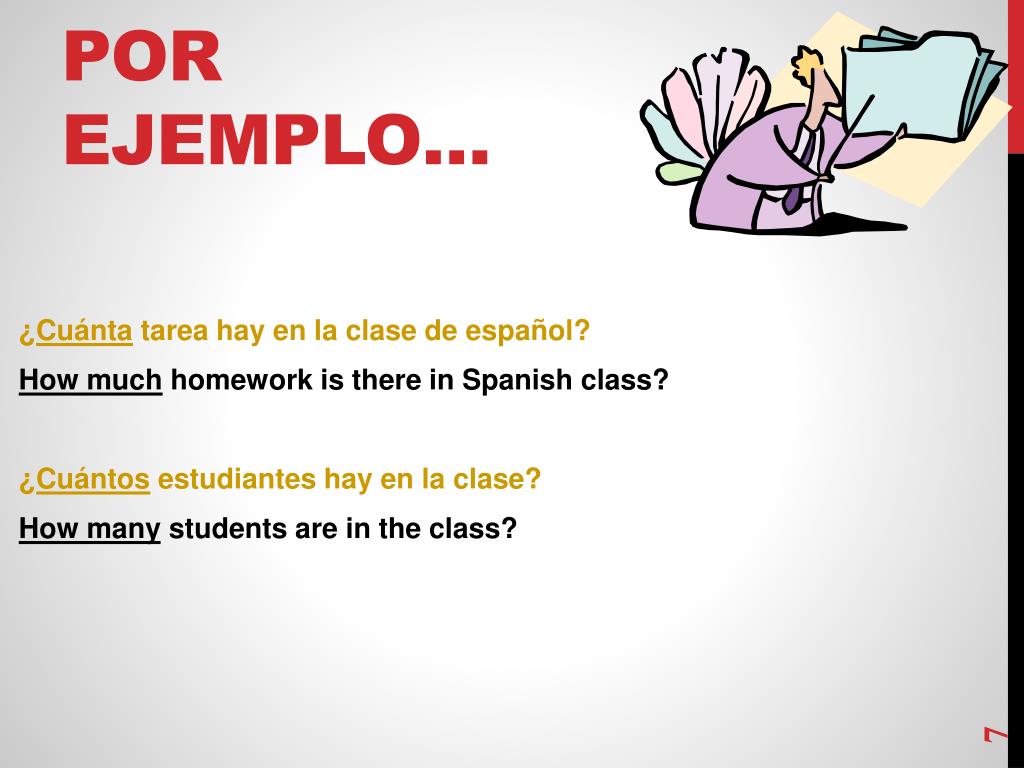 POR EJEMPLO…

¿Cuánta tarea hay en la clase de español?

How much homework is there in Spanish class?

¿Cuántos estudiantes hay en la clase?

How many students are in the class?

7